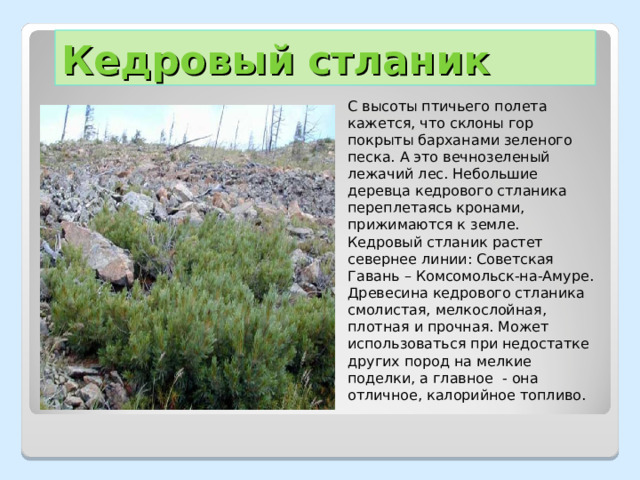 Кедровый стланик

С высоты птичьего полета кажется, что склоны гор покрыты барханами зеленого песка. А это вечнозеленый лежачий лес. Небольшие деревца кедрового стланика переплетаясь кронами, прижимаются к земле.
Кедровый стланик растет севернее линии: Советская Гавань – Комсомольск-на-Амуре. Древесина кедрового стланика смолистая, мелкослойная, плотная и прочная. Может использоваться при недостатке других пород на мелкие поделки, а главное - она отличное, калорийное топливо.